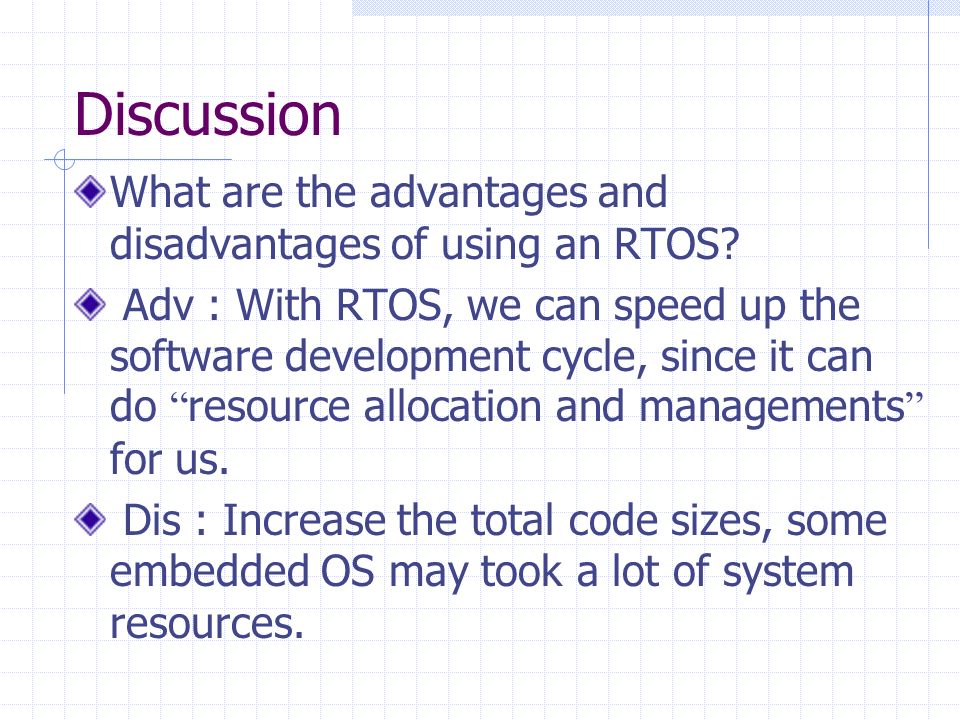 Discussion

What are the advantages and disadvantages of using an RTOS?

Adv : With RTOS, we can speed up the software development cycle, since it can do “resource allocation and managements” for us.

Dis : Increase the total code sizes, some embedded OS may took a lot of system resources.